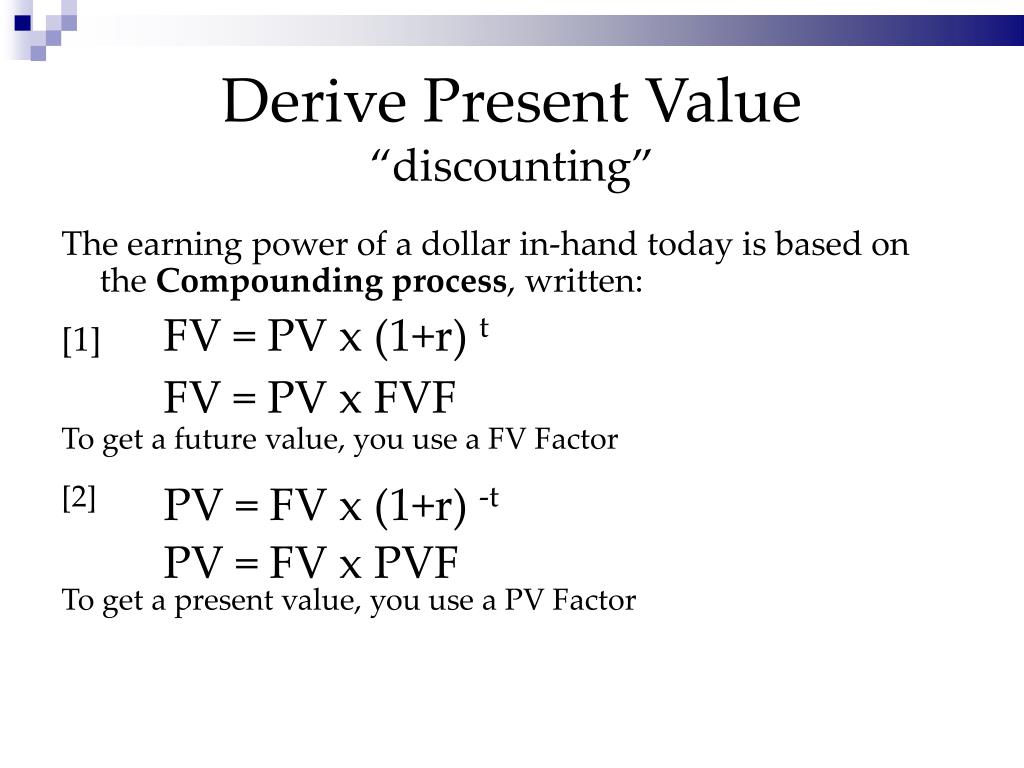 Derive Present Value
“discounting”

The earning power of a dollar in-hand today is based on the **Compounding process**, written:

[1] $FV = PV \times (1+r)^{t}$

$FV = PV \times FVF$

To get a future value, you use a FV Factor

[2] $PV = FV \times (1+r)^{-t}$

$PV = FV \times PVF$

To get a present value, you use a PV Factor